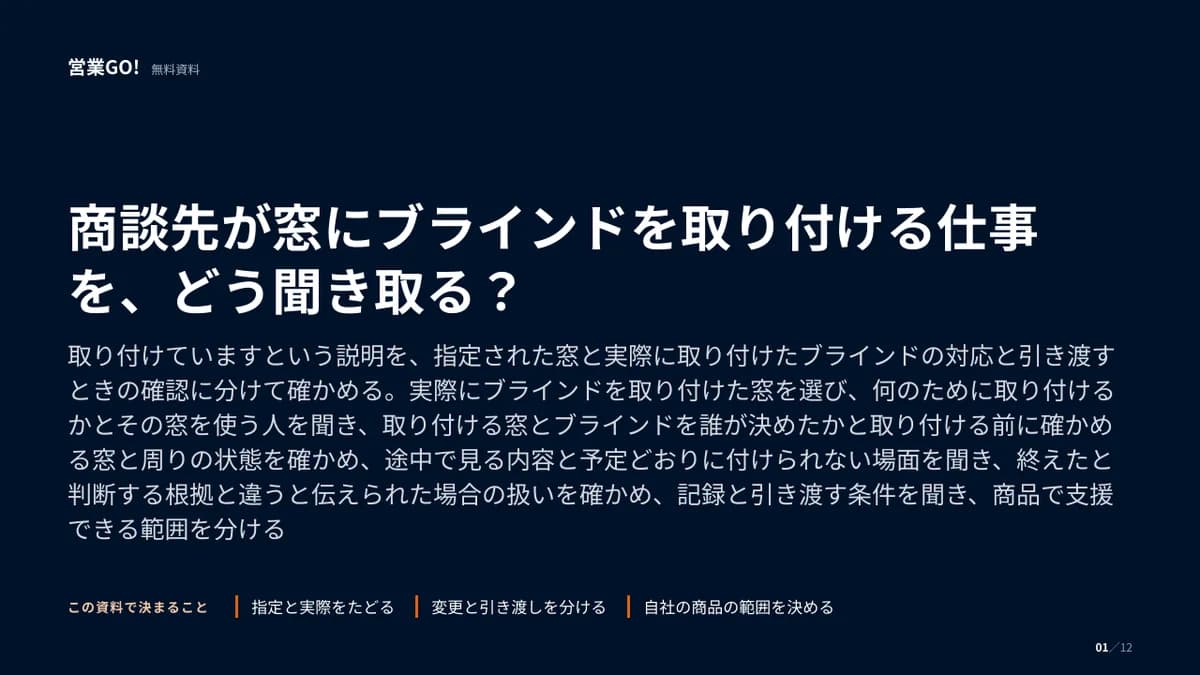 営業GO! 無料資料

商談先が窓にブラインドを取り付ける仕事を、どう聞き取る？

取り付けていますという説明を、指定された窓と実際に取り付けたブラインドの対応と引き渡すときの確認に分けて確かめる。実際にブラインドを取り付けた窓を選び、何のために取り付けるかとその窓を使う人を聞き、取り付ける窓とブラインドを誰が決めたかと取り付ける前に確かめる窓と周りの状態を確かめ、途中で見る内容と予定どおりに付けられない場面を聞き、終えたと判断する根拠と違うと伝えられた場合の扱いを確かめ、記録と引き渡す条件を聞き、商品で支援できる範囲を分ける

この資料で決まること  指定と実際をたどる  変更と引き渡しを分ける  自社の商品の範囲を決める

01／12